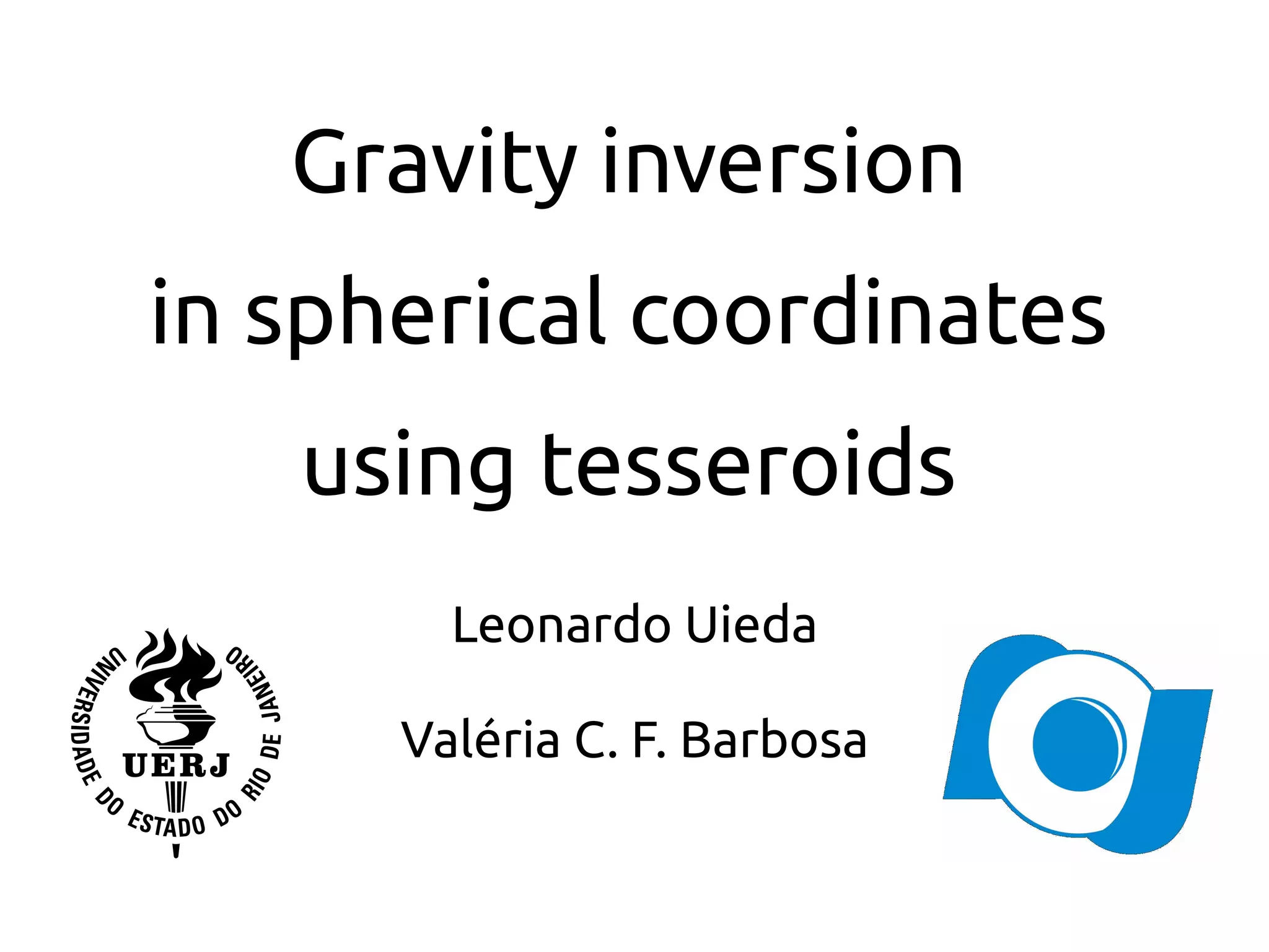 Gravity inversion
in spherical coordinates
using tesseroids

Leonardo Uieda

Valéria C. F. Barbosa

UNIVERSIDADE DO ESTADO DO RIO DE JANEIRO
UERJ